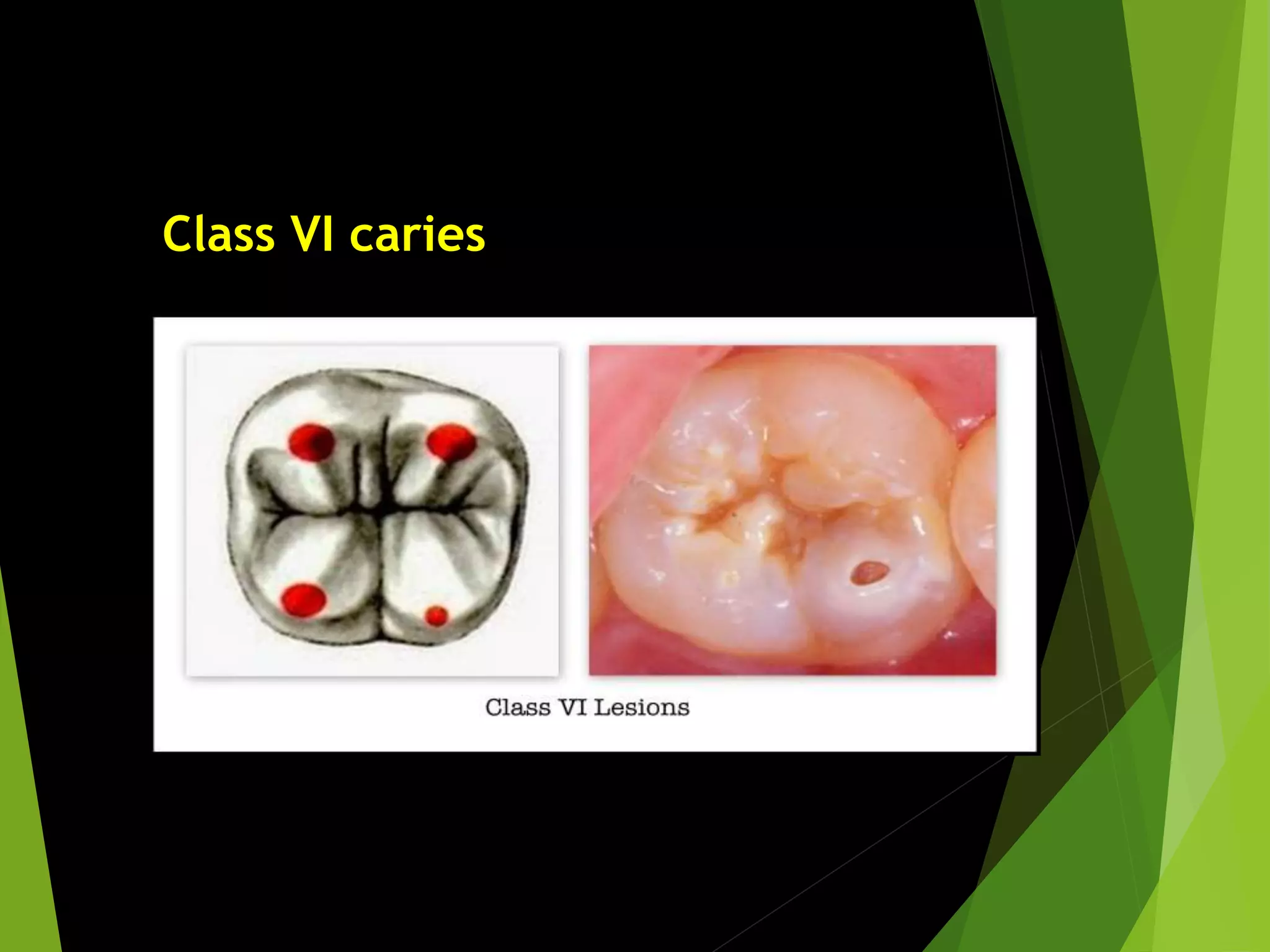 Class VI caries

Class VI Lesions